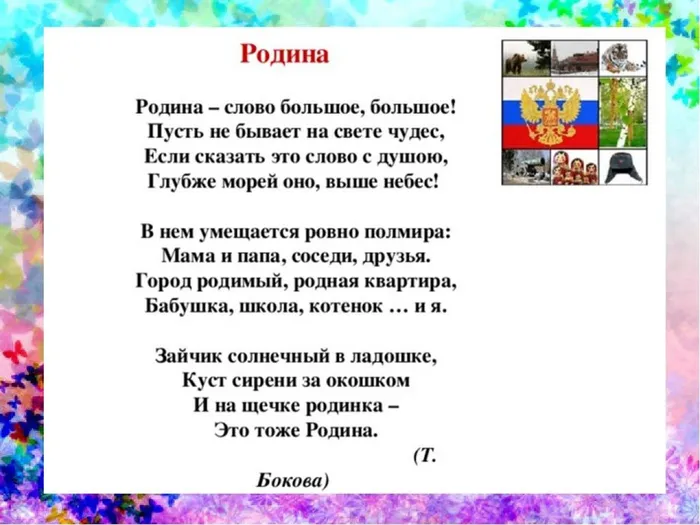 Родина

Родина – слово большое, большое!
Пусть не бывает на свете чудес,
Если сказать это слово с душою,
Глубже морей оно, выше небес!

В нем умещается ровно полмира:
Мама и папа, соседи, друзья.
Город родимый, родная квартира,
Бабушка, школа, котенок … и я.

Зайчик солнечный в ладошке,
Куст сирени за окошком
И на щечке родинка –
Это тоже Родина.

(Т. Бокова)